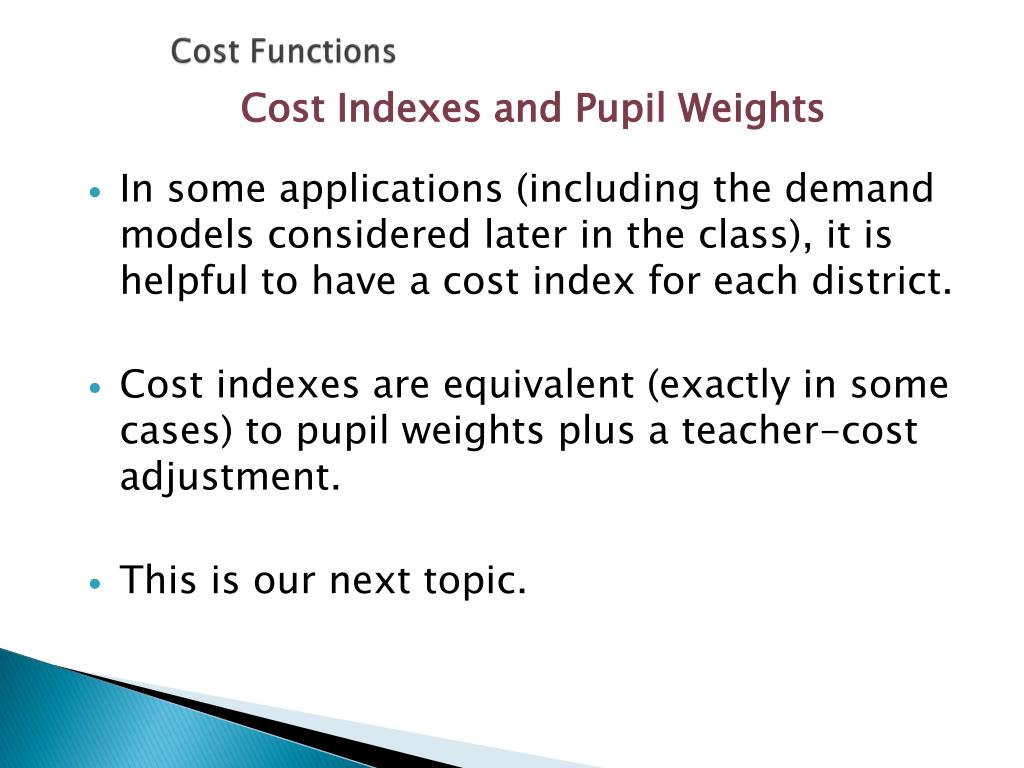 Cost Functions

Cost Indexes and Pupil Weights

• In some applications (including the demand models considered later in the class), it is helpful to have a cost index for each district.

• Cost indexes are equivalent (exactly in some cases) to pupil weights plus a teacher-cost adjustment.

• This is our next topic.